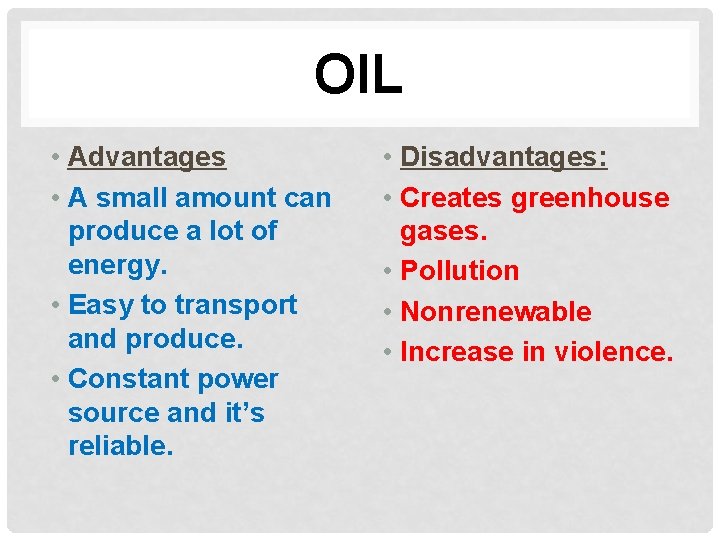 OIL

• Advantages
• A small amount can produce a lot of energy.
• Easy to transport and produce.
• Constant power source and it’s reliable.

• Disadvantages:
• Creates greenhouse gases.
• Pollution
• Nonrenewable
• Increase in violence.